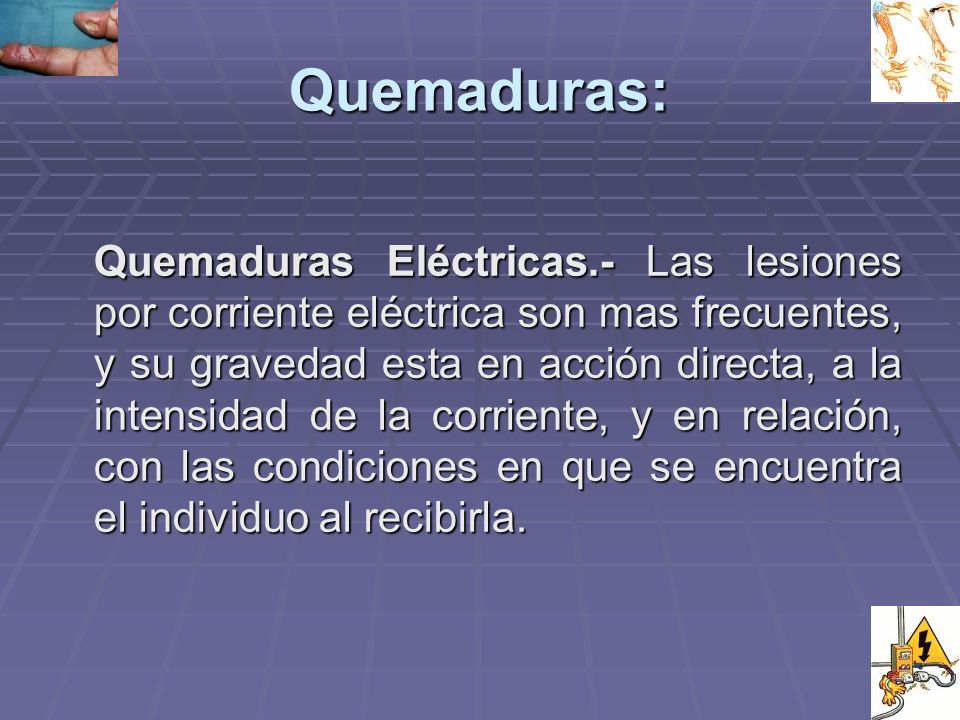 Quemaduras:

Quemaduras Eléctricas.- Las lesiones por corriente eléctrica son mas frecuentes, y su gravedad esta en acción directa, a la intensidad de la corriente, y en relación, con las condiciones en que se encuentra el individuo al recibirla.